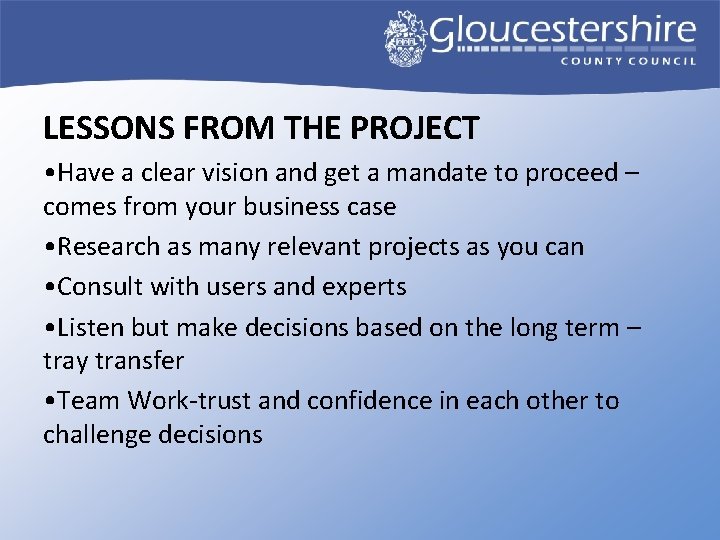 Gloucestershire
COUNTY COUNCIL

LESSONS FROM THE PROJECT

•Have a clear vision and get a mandate to proceed – comes from your business case

•Research as many relevant projects as you can

•Consult with users and experts

•Listen but make decisions based on the long term – tray transfer

•Team Work-trust and confidence in each other to challenge decisions